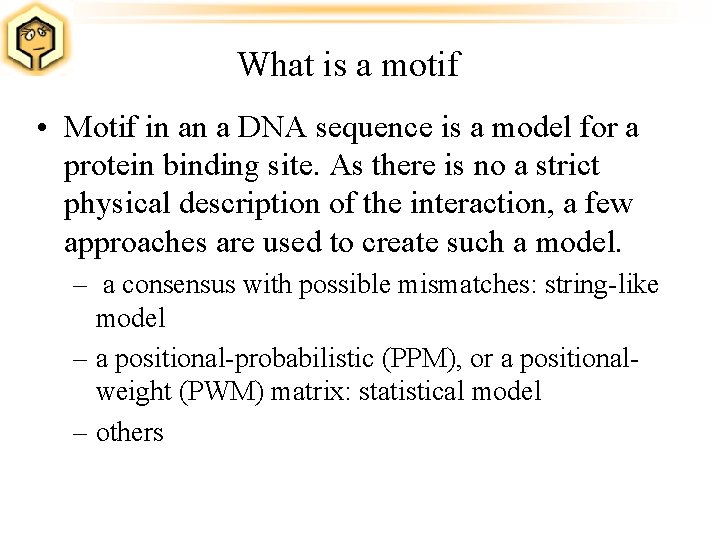 What is a motif

• Motif in an a DNA sequence is a model for a protein binding site. As there is no a strict physical description of the interaction, a few approaches are used to create such a model.

– a consensus with possible mismatches: string-like model

– a positional-probabilistic (PPM), or a positional-weight (PWM) matrix: statistical model

– others